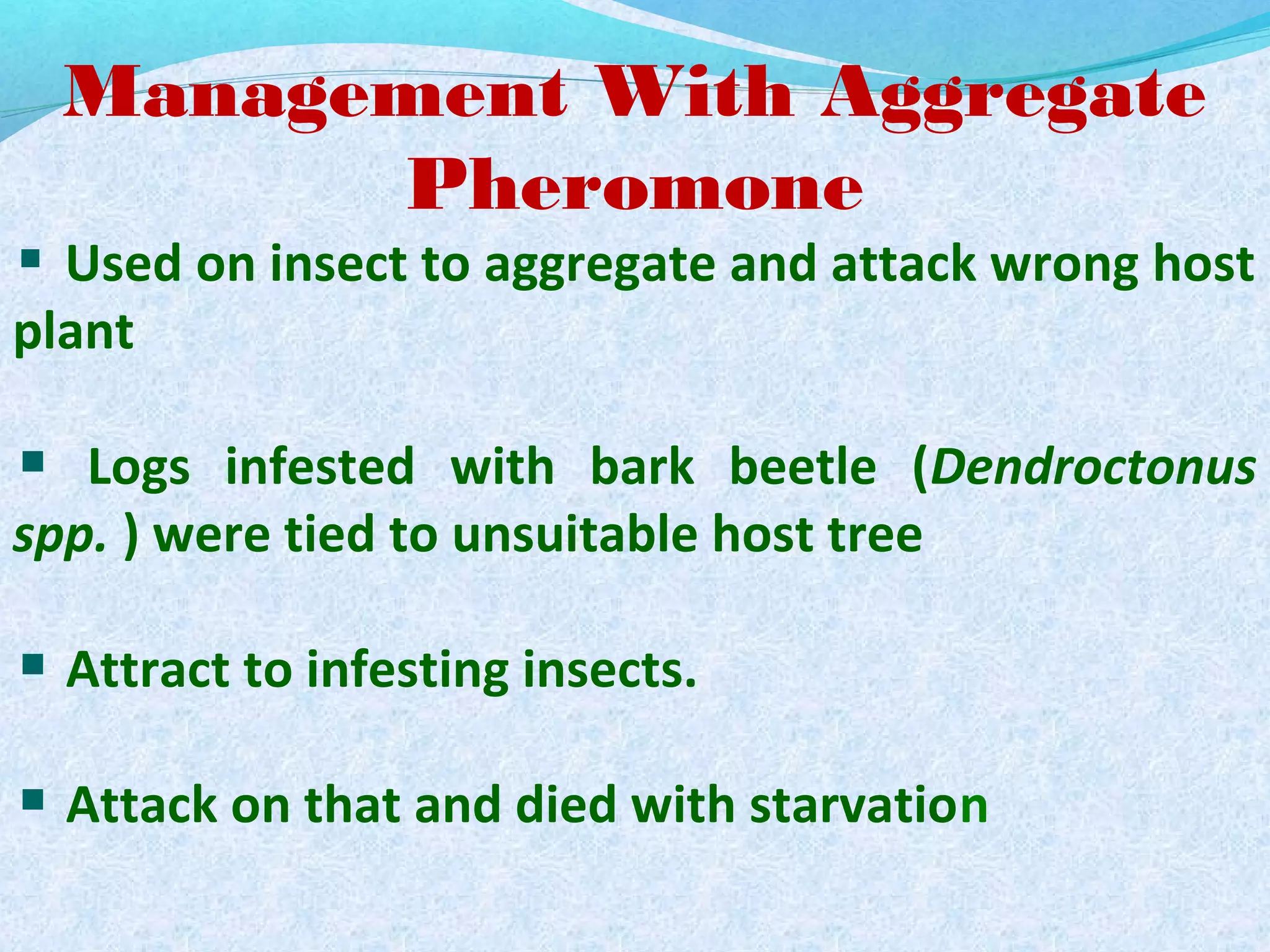 Management With Aggregate Pheromone

▪ Used on insect to aggregate and attack wrong host plant

▪ Logs infested with bark beetle (Dendroctonus spp. ) were tied to unsuitable host tree

▪ Attract to infesting insects.

▪ Attack on that and died with starvation